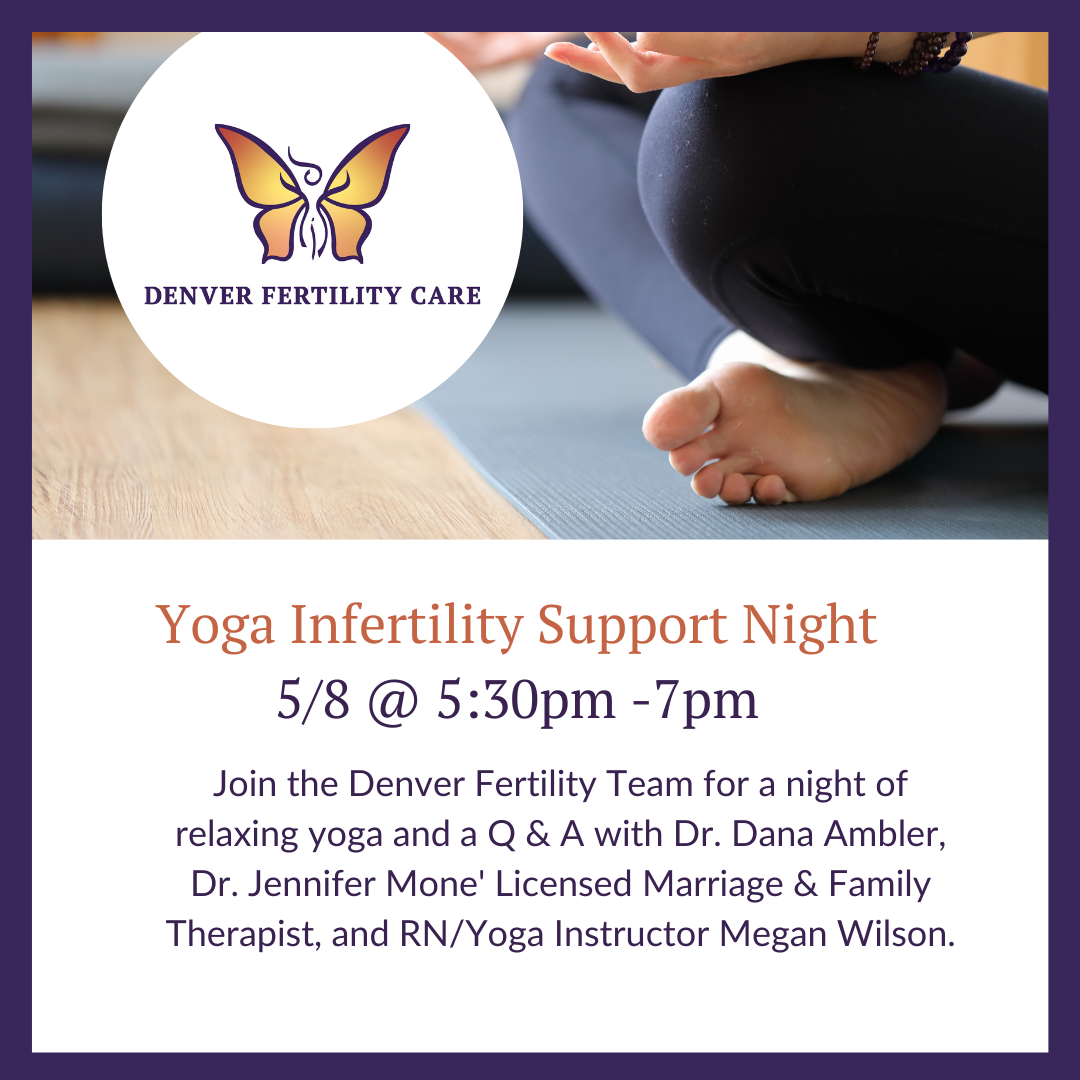 DENVER FERTILITY CARE

Yoga Infertility Support Night
5/8 @ 5:30pm -7pm

Join the Denver Fertility Team for a night of relaxing yoga and a Q & A with Dr. Dana Ambler, Dr. Jennifer Mone' Licensed Marriage & Family Therapist, and RN/Yoga Instructor Megan Wilson.